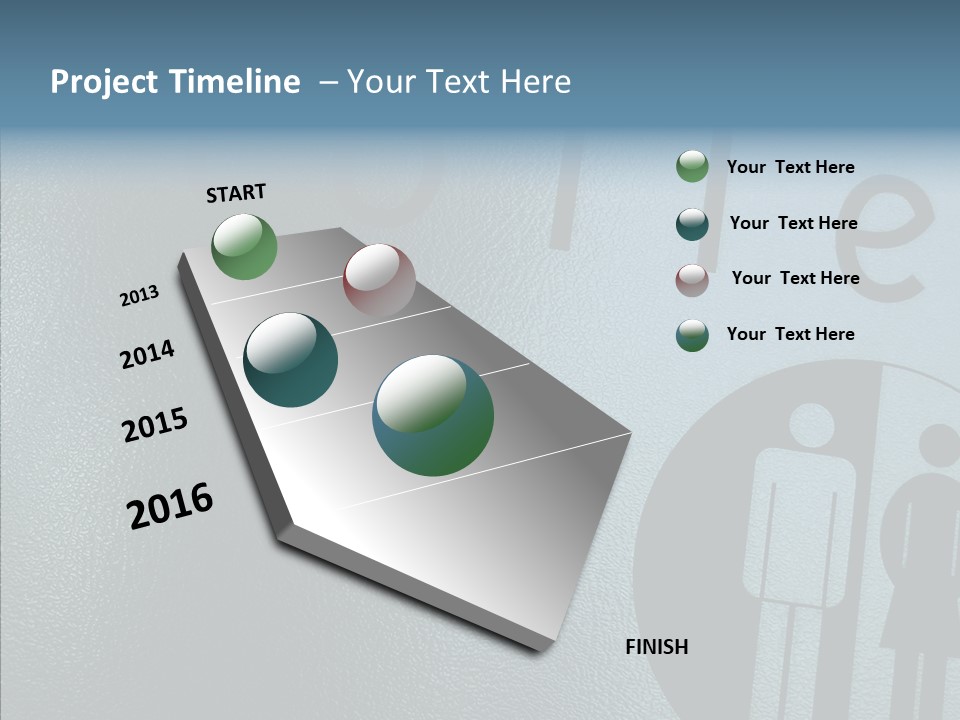 Project Timeline – Your Text Here

START

2013

2014

2015

2016

FINISH

Your Text Here

Your Text Here

Your Text Here

Your Text Here